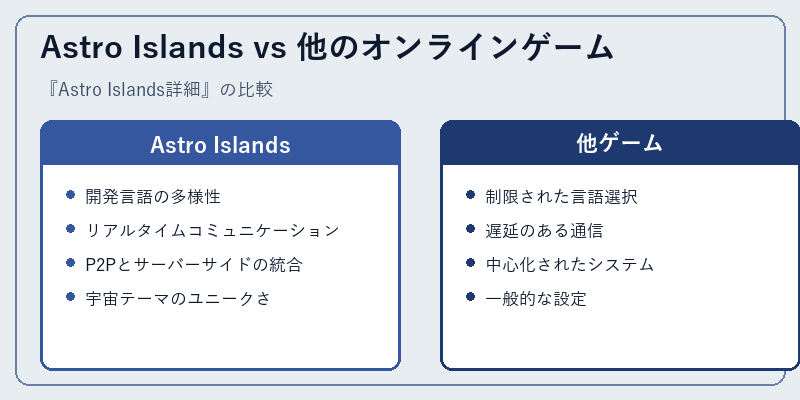 Astro Islands vs 他のオンラインゲーム

『Astro Islands詳細』の比較

Astro Islands

- 開発言語の多様性
- リアルタイムコミュニケーション
- P2Pとサーバーサイドの統合
- 宇宙テーマのユニークさ

他ゲーム

- 制限された言語選択
- 遅延のある通信
- 中心化されたシステム
- 一般的な設定